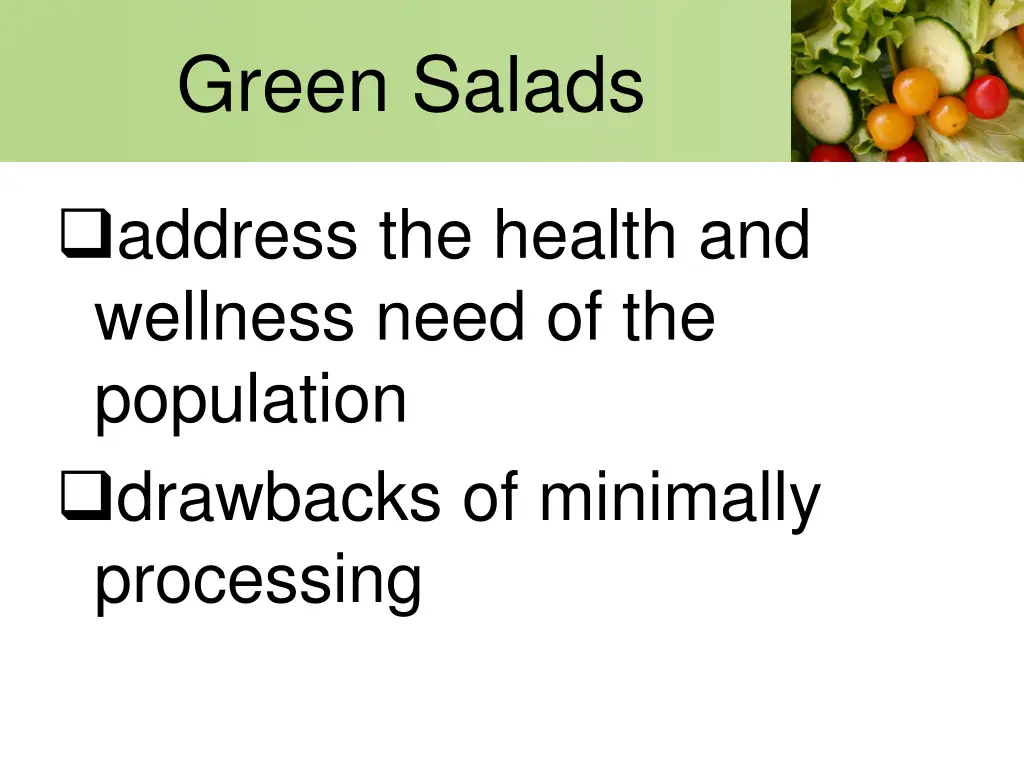 Green Salads

❑address the health and wellness need of the population

❑drawbacks of minimally processing